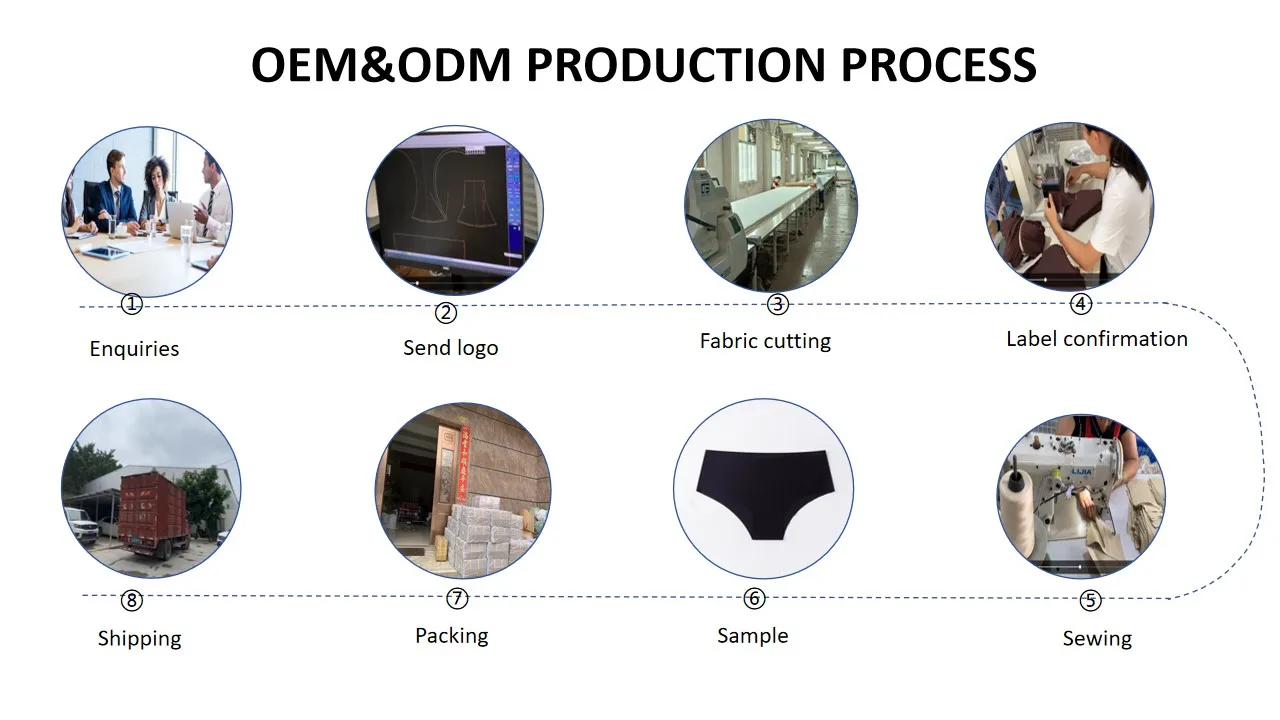 OEM&ODM PRODUCTION PROCESS

①
Enquiries

②
Send logo

③
Fabric cutting

④
Label confirmation

⑧
Shipping

⑦
Packing

⑥
Sample

⑤
Sewing